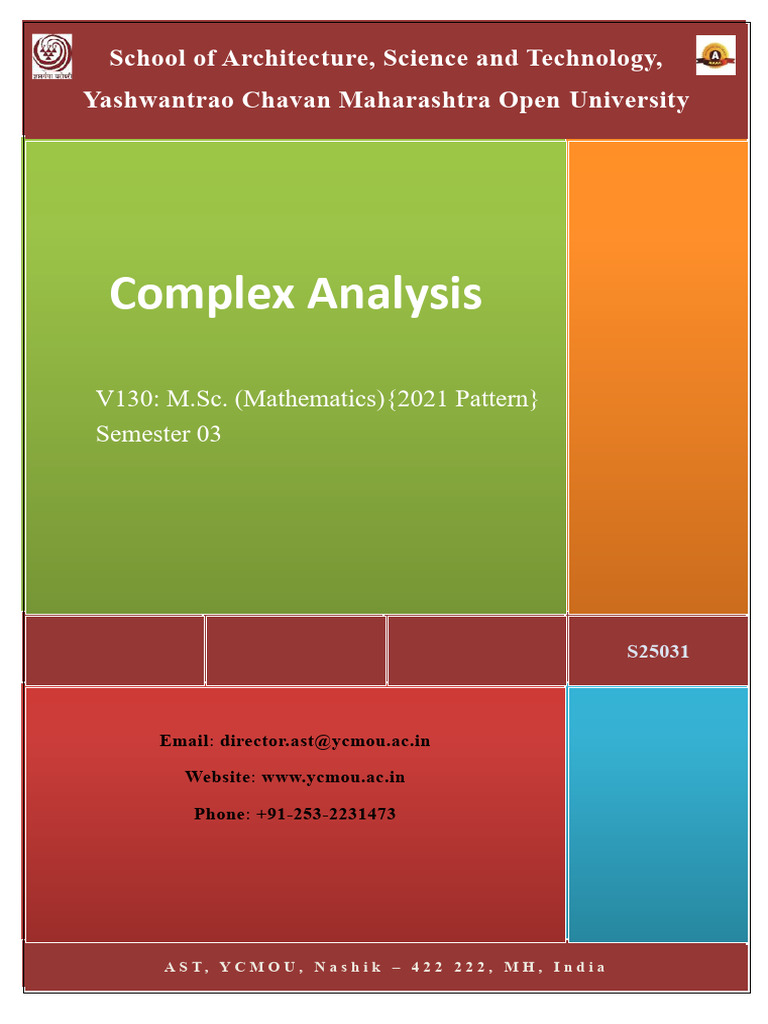 School of Architecture, Science and Technology,
Yashwantrao Chavan Maharashtra Open University

Complex Analysis

V130: M.Sc. (Mathematics){2021 Pattern}
Semester 03

S25031

Email: director.ast@ycmou.ac.in

Website: www.ycmou.ac.in

Phone: +91-253-2231473

AST, YCMOU, Nashik – 422 222, MH, India